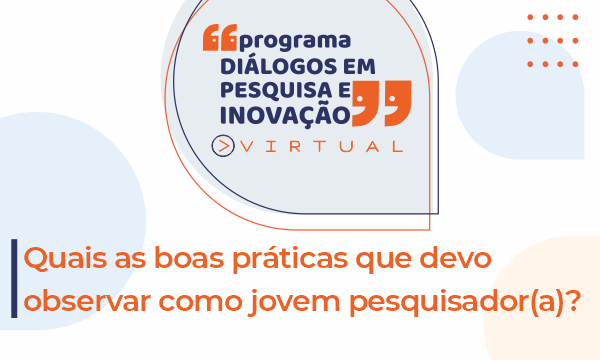 programa
DIÁLOGOS EM PESQUISA E INOVAÇÃO
VIRTUAL

Quais as boas práticas que devo observar como jovem pesquisador(a)?